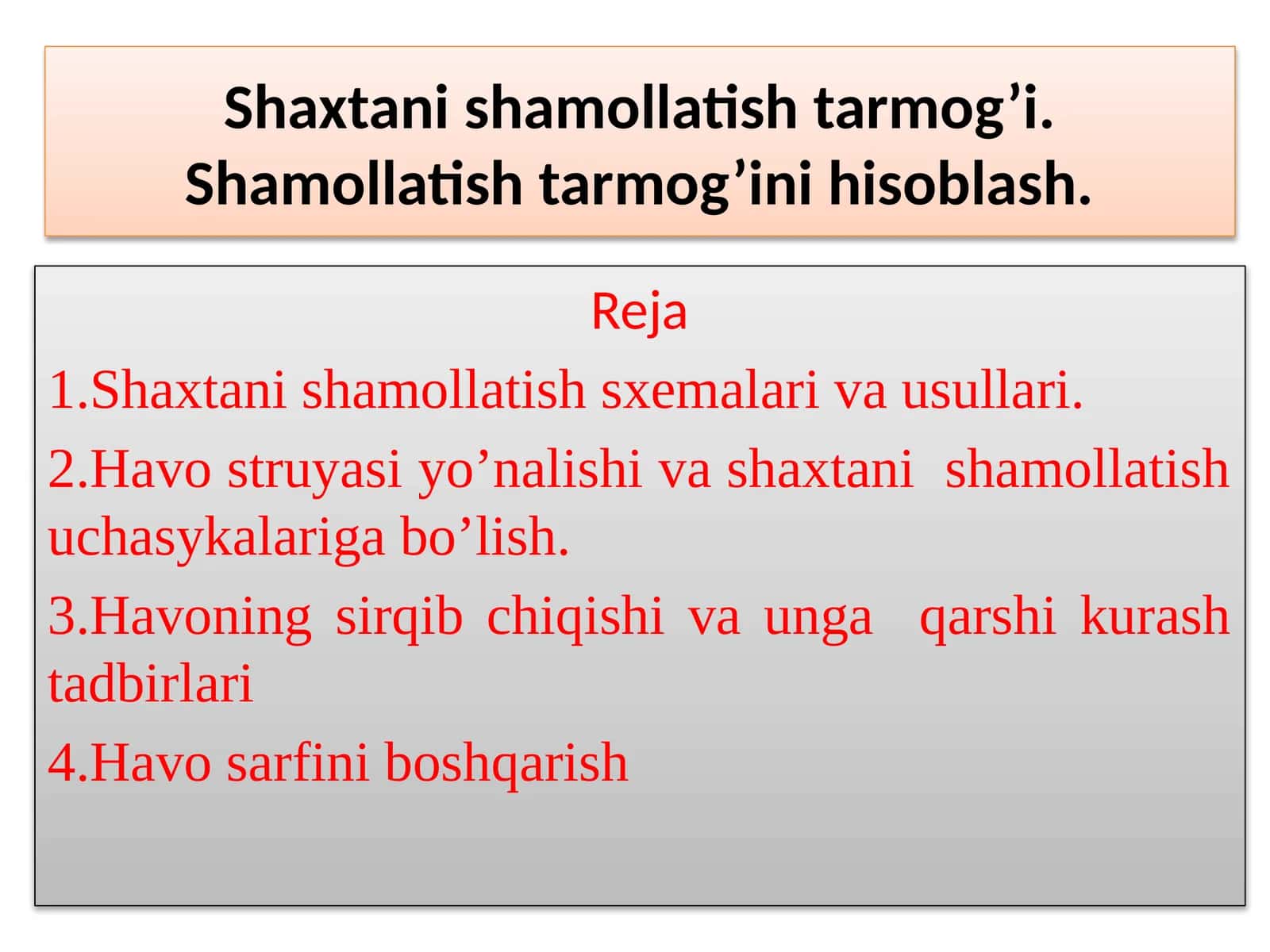 Shaxtani shamollatish tarmog’i.
Shamollatish tarmog’ini hisoblash.

Reja

1.Shaxtani shamollatish sxemalari va usullari.

2.Havo struyasi yo’nalishi va shaxtani shamollatish uchasykalariga bo’lish.

3.Havoning sirqib chiqishi va unga qarshi kurash tadbirlari

4.Havo sarfini boshqarish